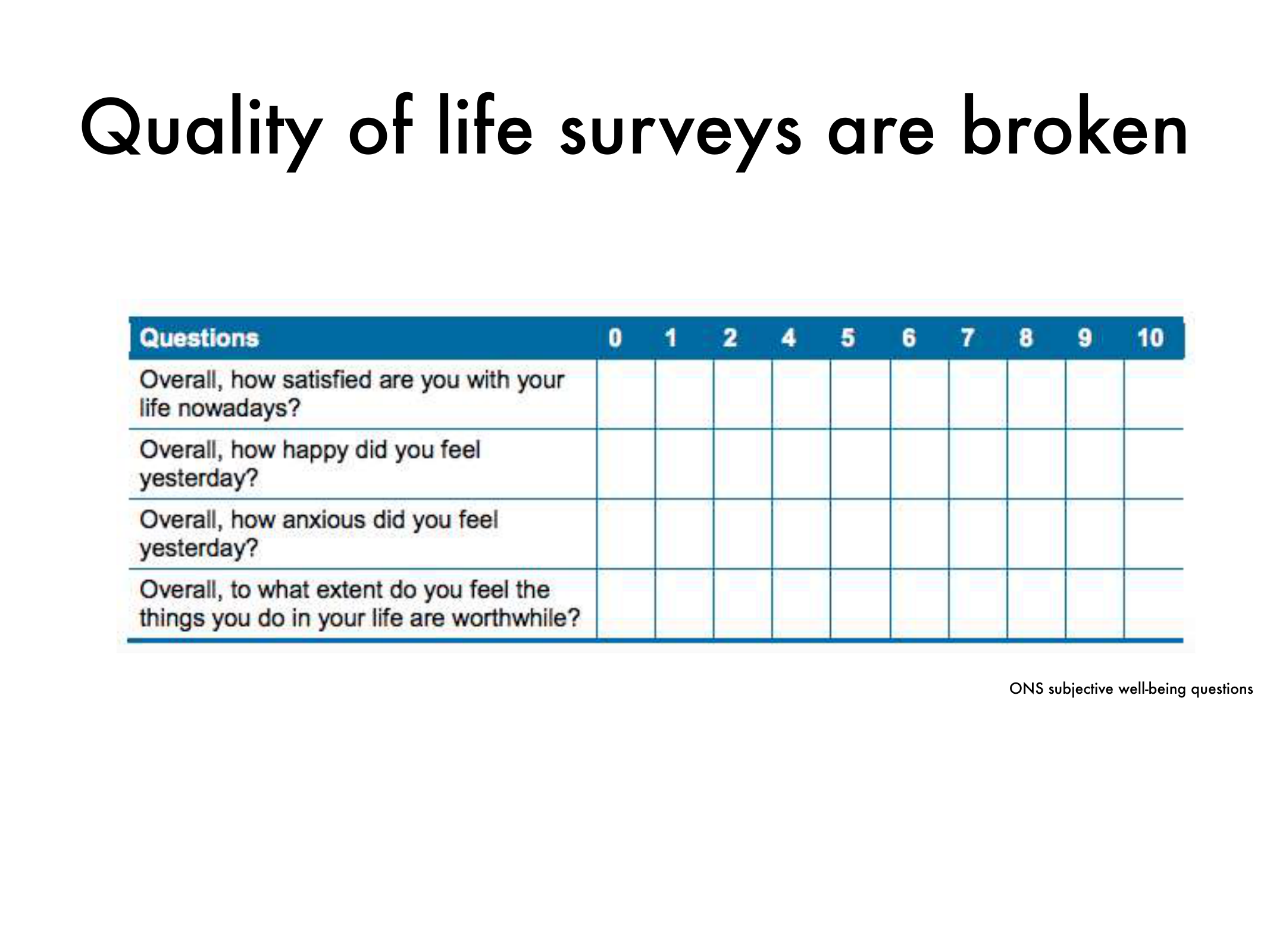 Quality of life surveys are broken

| Questions | 0 | 1 | 2 | 4 | 5 | 6 | 7 | 8 | 9 | 10 |
|---|---|---|---|---|---|---|---|---|---|---|
| Overall, how satisfied are you with your life nowadays? | | | | | | | | | | |
| Overall, how happy did you feel yesterday? | | | | | | | | | | |
| Overall, how anxious did you feel yesterday? | | | | | | | | | | |
| Overall, to what extent do you feel the things you do in your life are worthwhile? | | | | | | | | | | |

ONS subjective well-being questions